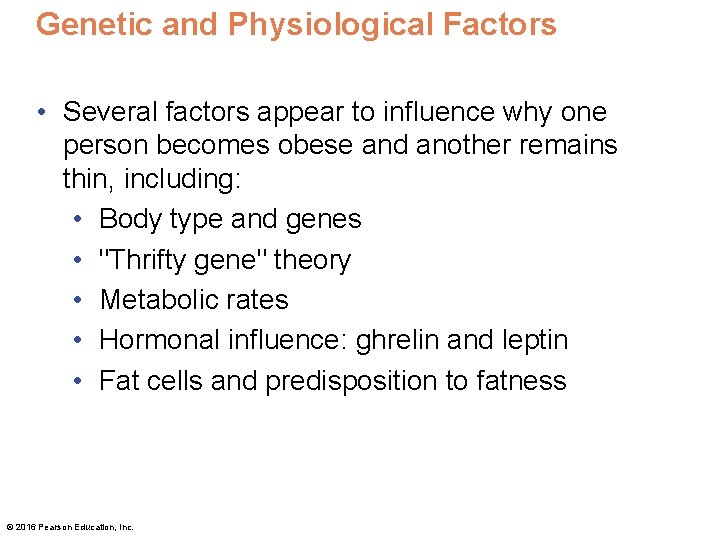 Genetic and Physiological Factors

• Several factors appear to influence why one person becomes obese and another remains thin, including:
• Body type and genes
• "Thrifty gene" theory
• Metabolic rates
• Hormonal influence: ghrelin and leptin
• Fat cells and predisposition to fatness

© 2016 Pearson Education, Inc.